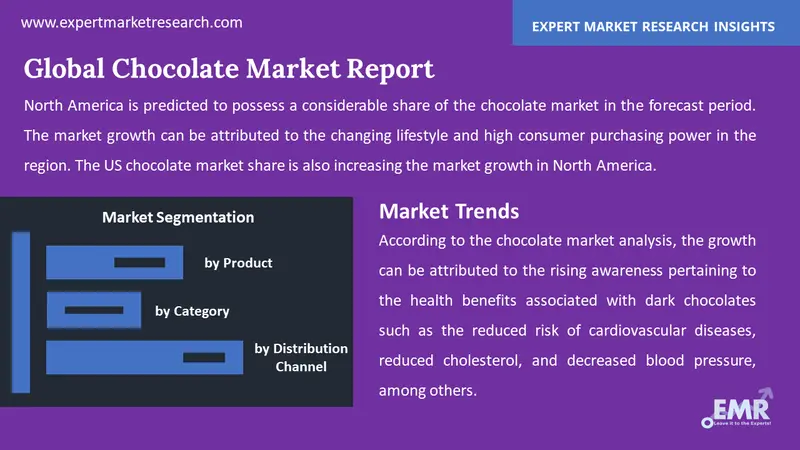 www.expertmarketresearch.com

EXPERT MARKET RESEARCH INSIGHTS

Global Chocolate Market Report

North America is predicted to possess a considerable share of the chocolate market in the forecast period. The market growth can be attributed to the changing lifestyle and high consumer purchasing power in the region. The US chocolate market share is also increasing the market growth in North America.

Market Segmentation

by Product

by Category

by Distribution Channel

Market Trends

According to the chocolate market analysis, the growth can be attributed to the rising awareness pertaining to the health benefits associated with dark chocolates such as the reduced risk of cardiovascular diseases, reduced cholesterol, and decreased blood pressure, among others.

EMR
Leave it to the Experts!